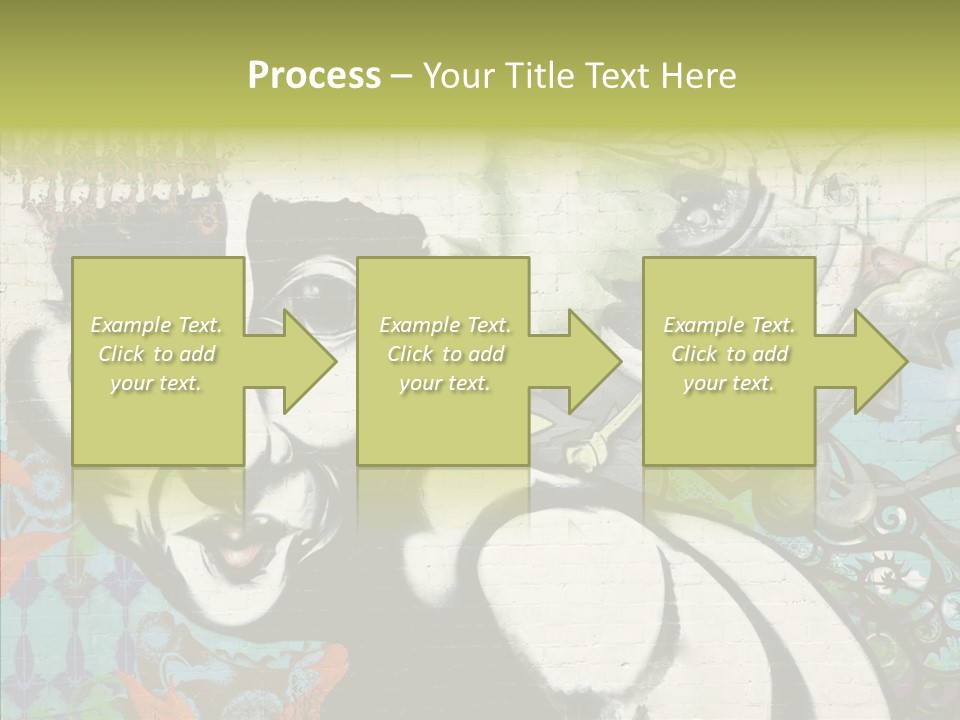 Process – Your Title Text Here

Example Text. Click to add your text.

Example Text. Click to add your text.

Example Text. Click to add your text.